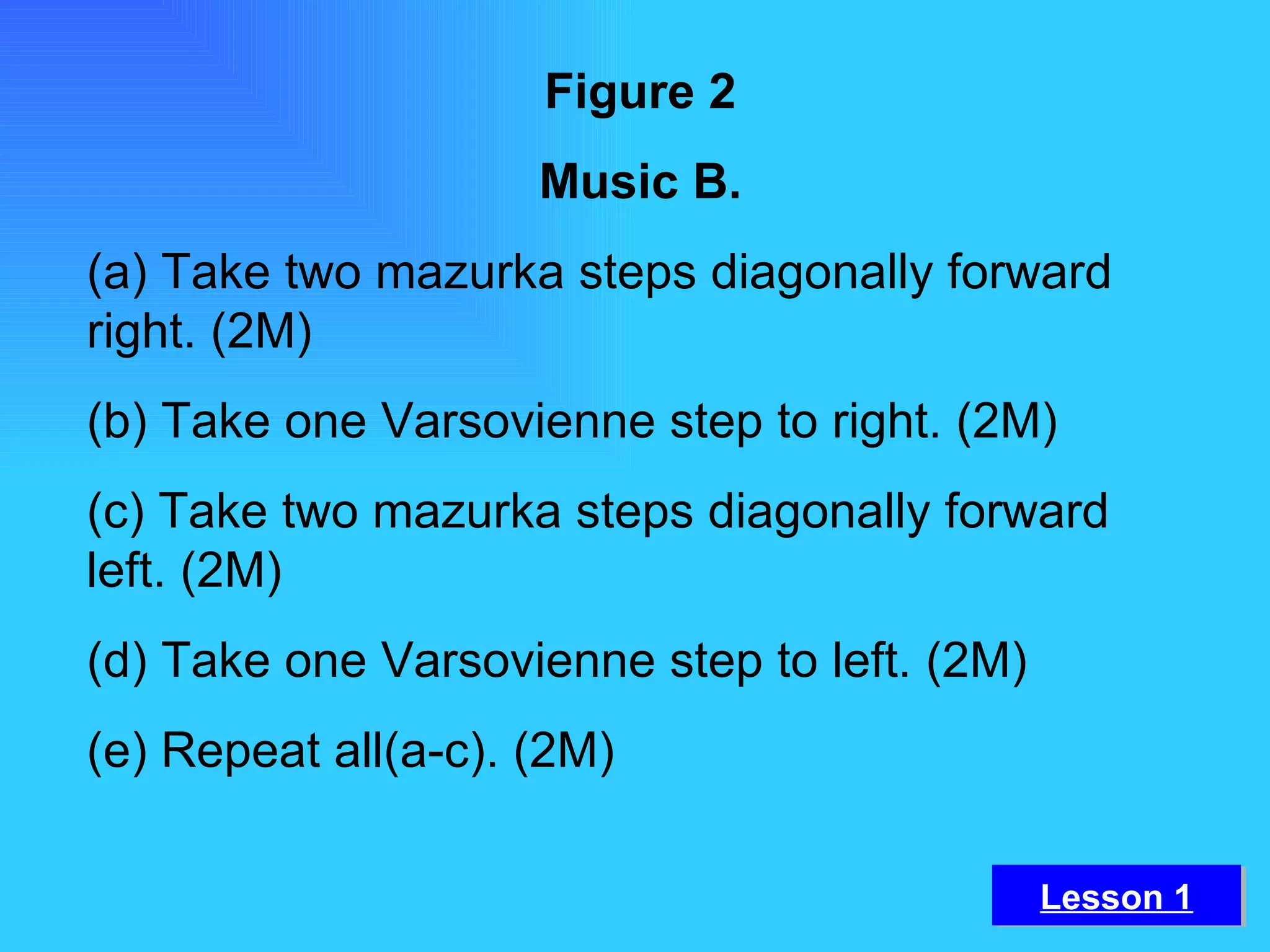 Figure 2

Music B.

(a) Take two mazurka steps diagonally forward right. (2M)

(b) Take one Varsovienne step to right. (2M)

(c) Take two mazurka steps diagonally forward left. (2M)

(d) Take one Varsovienne step to left. (2M)

(e) Repeat all(a-c). (2M)

Lesson 1